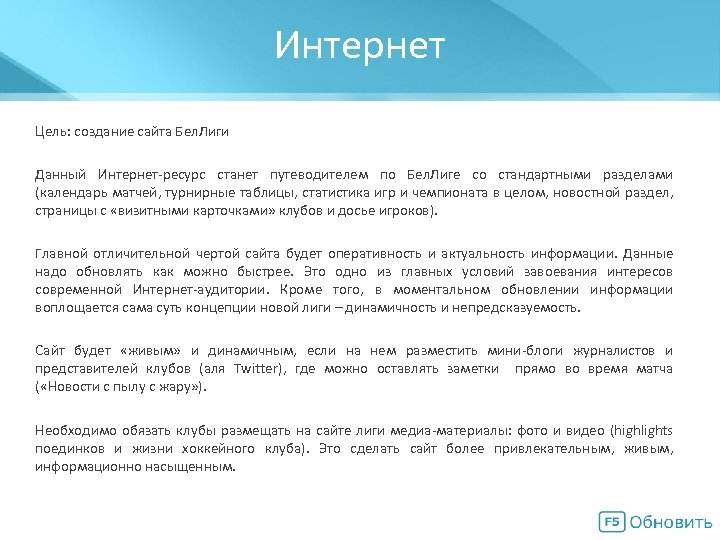 Интернет

Цель: создание сайта БелЛиги

Данный Интернет-ресурс станет путеводителем по БелЛиге со стандартными разделами (календарь матчей, турнирные таблицы, статистика игр и чемпионата в целом, новостной раздел, страницы с «визитными карточками» клубов и досье игроков).

Главной отличительной чертой сайта будет оперативность и актуальность информации. Данные надо обновлять как можно быстрее. Это одно из главных условий завоевания интересов современной Интернет-аудитории. Кроме того, в моментальном обновлении информации воплощается сама суть концепции новой лиги – динамичность и непредсказуемость.

Сайт будет «живым» и динамичным, если на нем разместить мини-блоги журналистов и представителей клубов (аля Twitter), где можно оставлять заметки прямо во время матча («Новости с пылу с жару»).

Необходимо обязать клубы размещать на сайте лиги медиа-материалы: фото и видео (highlights поединков и жизни хоккейного клуба). Это сделать сайт более привлекательным, живым, информационно насыщенным.

F5 Обновить